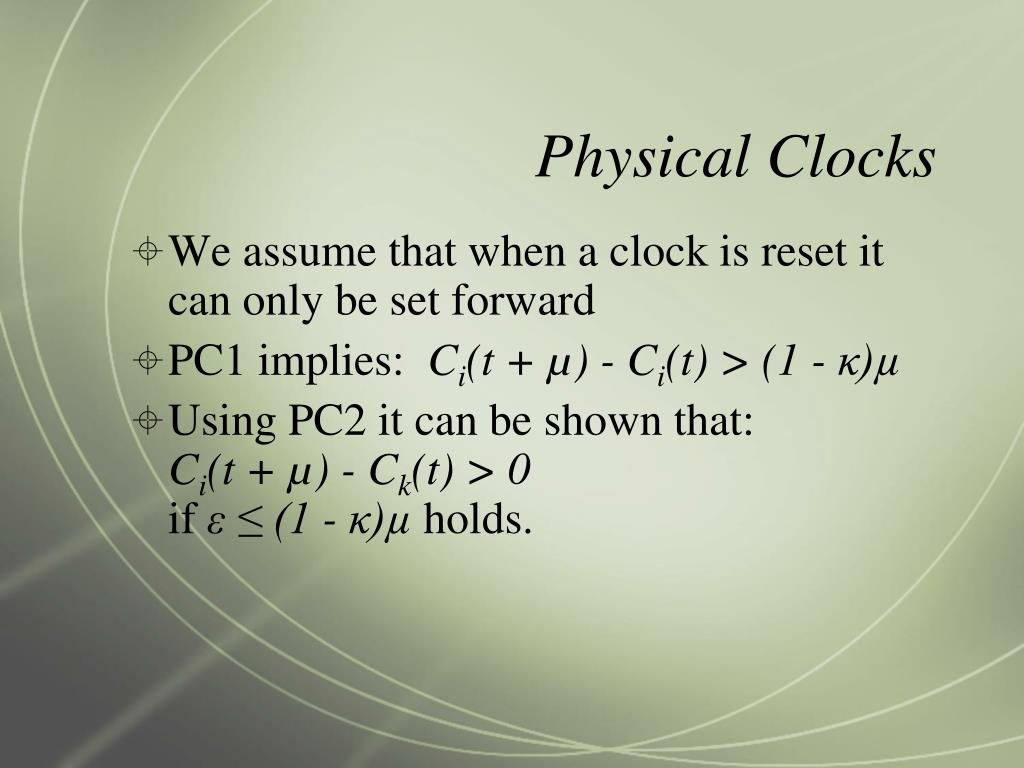 Physical Clocks

We assume that when a clock is reset it can only be set forward

PC1 implies: $C_i(t + \mu) - C_i(t) > (1 - \kappa)\mu$

Using PC2 it can be shown that:
$C_i(t + \mu) - C_k(t) > 0$
if $\varepsilon \leq (1 - \kappa)\mu$ holds.